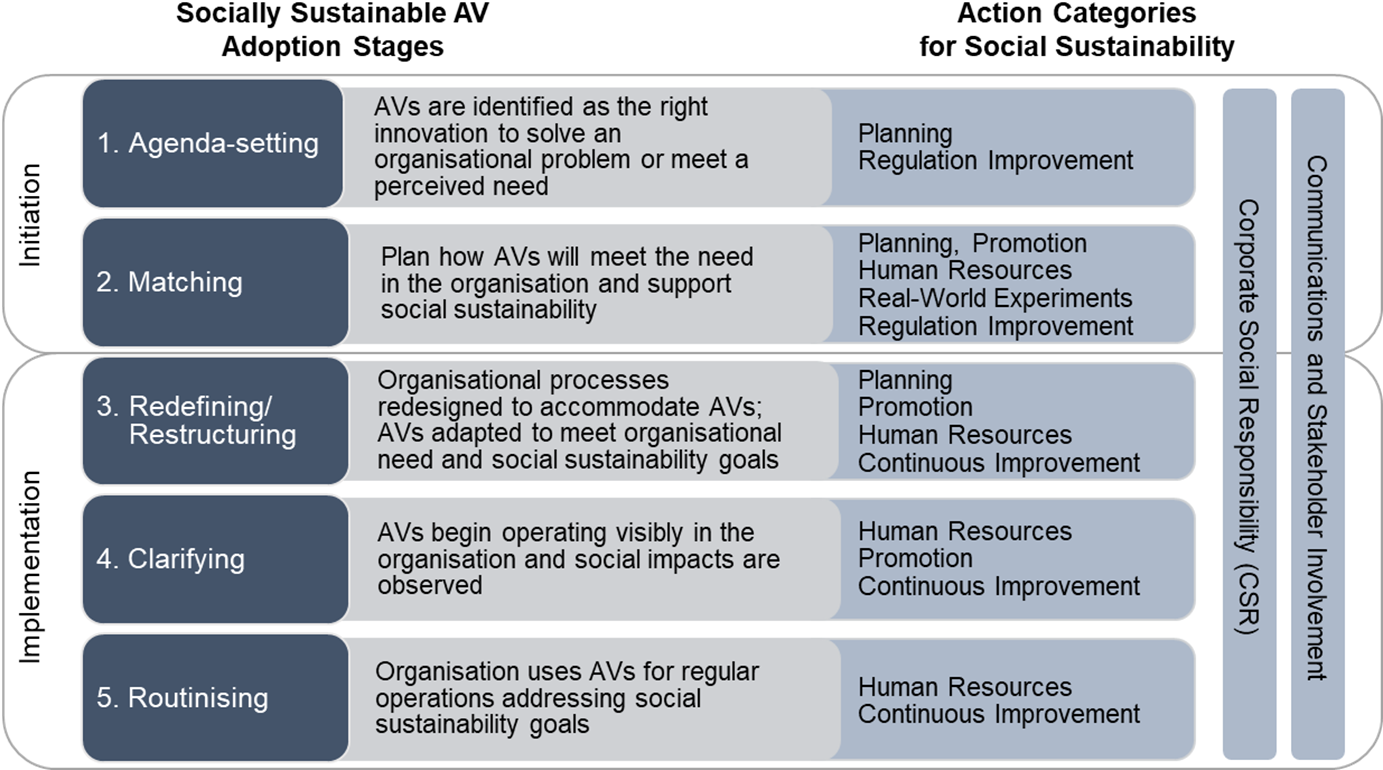 Socially Sustainable AV Adoption Stages

Action Categories for Social Sustainability

Initiation

1. Agenda-setting

AVs are identified as the right innovation to solve an organisational problem or meet a perceived need

Planning
Regulation Improvement

2. Matching

Plan how AVs will meet the need in the organisation and support social sustainability

Planning, Promotion
Human Resources
Real-World Experiments
Regulation Improvement

Implementation

3. Redefining/ Restructuring

Organisational processes redesigned to accommodate AVs; AVs adapted to meet organisational need and social sustainability goals

Planning
Promotion
Human Resources
Continuous Improvement

4. Clarifying

AVs begin operating visibly in the organisation and social impacts are observed

Human Resources
Promotion
Continuous Improvement

5. Routinising

Organisation uses AVs for regular operations addressing social sustainability goals

Human Resources
Continuous Improvement

Corporate Social Responsibility (CSR)

Communications and Stakeholder Involvement